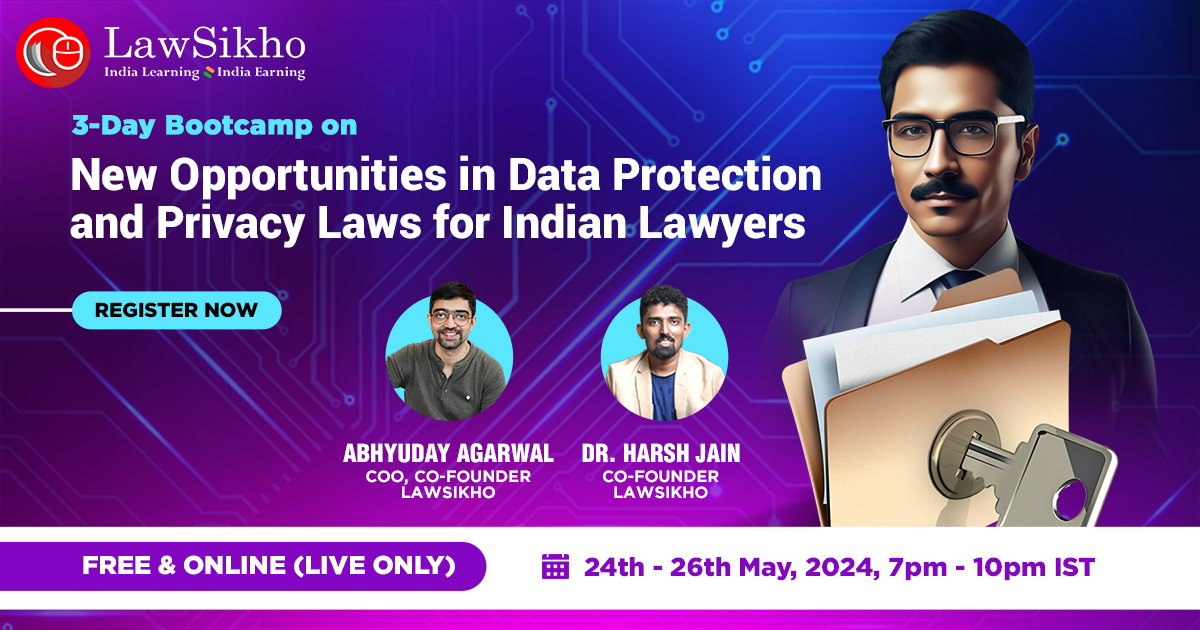 LawSikho
India Learning India Earning

3-Day Bootcamp on
New Opportunities in Data Protection and Privacy Laws for Indian Lawyers

REGISTER NOW

ABHYUDAY AGARWAL
COO, CO-FOUNDER
LAWSIKHO

DR. HARSH JAIN
CO-FOUNDER
LAWSIKHO

FREE & ONLINE (LIVE ONLY)

24th - 26th May, 2024, 7pm - 10pm IST